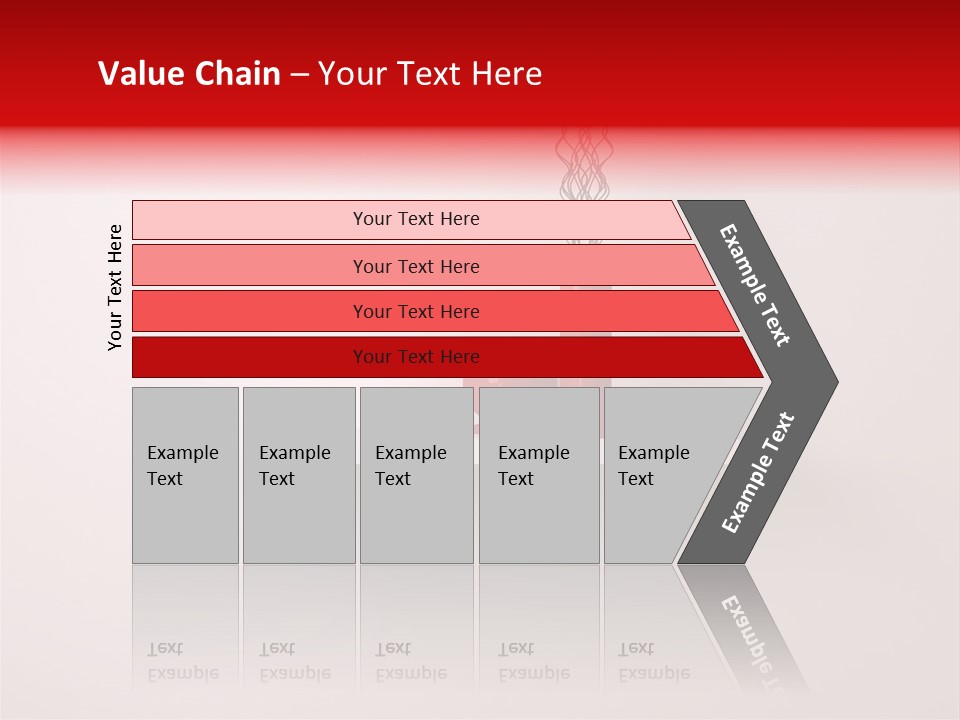 Value Chain – Your Text Here

Your Text Here

Your Text Here

Your Text Here

Your Text Here

Your Text Here

Example Text

Example Text

Example Text

Example Text

Example Text

Example Text

Example Text